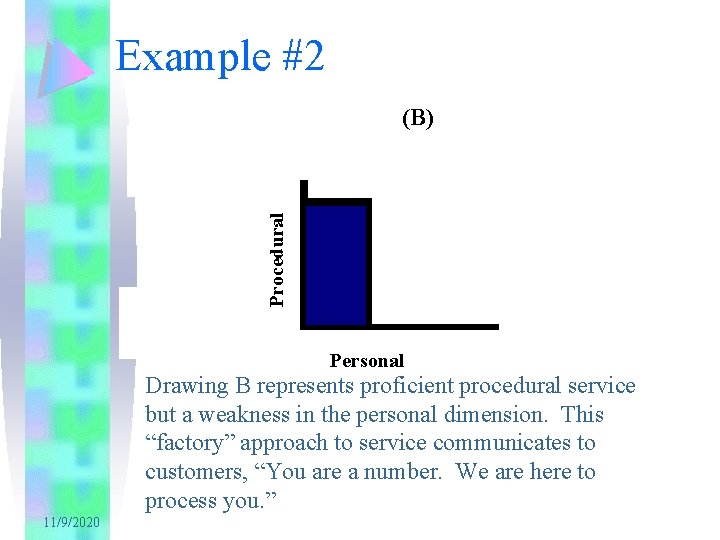 Example #2

(B)

Procedural

Personal

Drawing B represents proficient procedural service but a weakness in the personal dimension. This “factory” approach to service communicates to customers, “You are a number. We are here to process you.”

11/9/2020